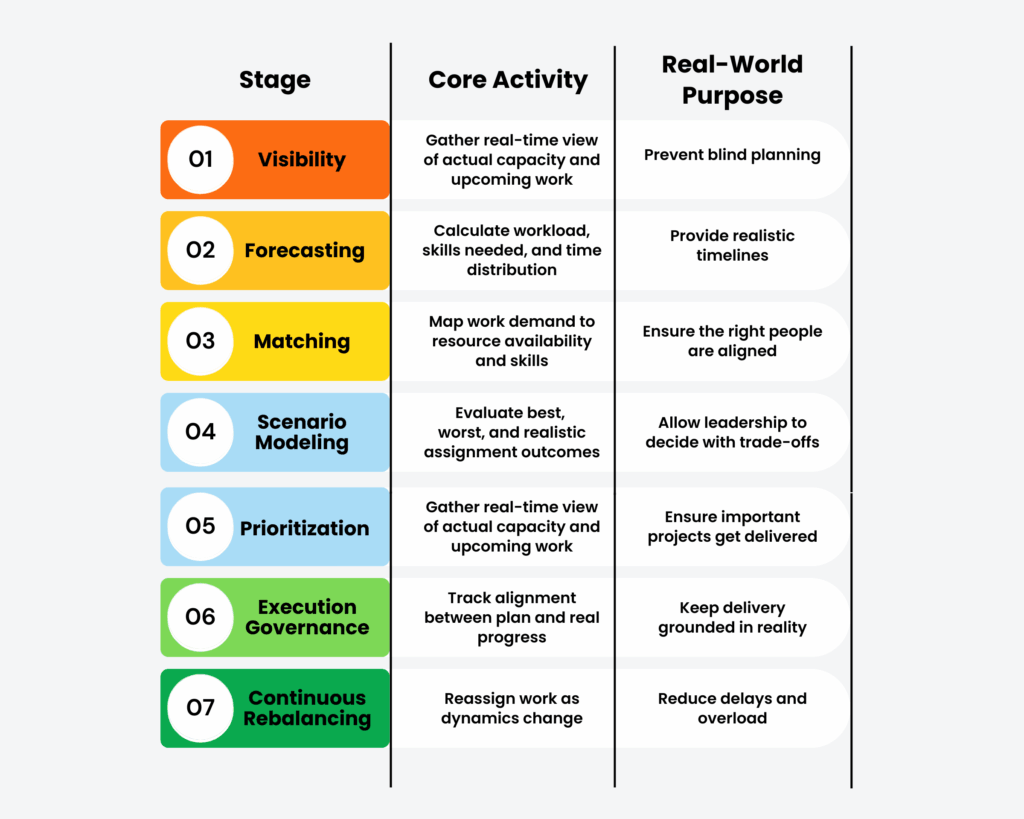 | Stage | Core Activity | Real-World Purpose |
|---|---|---|
| 01 Visibility | Gather real-time view of actual capacity and upcoming work | Prevent blind planning |
| 02 Forecasting | Calculate workload, skills needed, and time distribution | Provide realistic timelines |
| 03 Matching | Map work demand to resource availability and skills | Ensure the right people are aligned |
| 04 Scenario Modeling | Evaluate best, worst, and realistic assignment outcomes | Allow leadership to decide with trade-offs |
| 05 Prioritization | Gather real-time view of actual capacity and upcoming work | Ensure important projects get delivered |
| 06 Execution Governance | Track alignment between plan and real progress | Keep delivery grounded in reality |
| 07 Continuous Rebalancing | Reassign work as dynamics change | Reduce delays and overload |